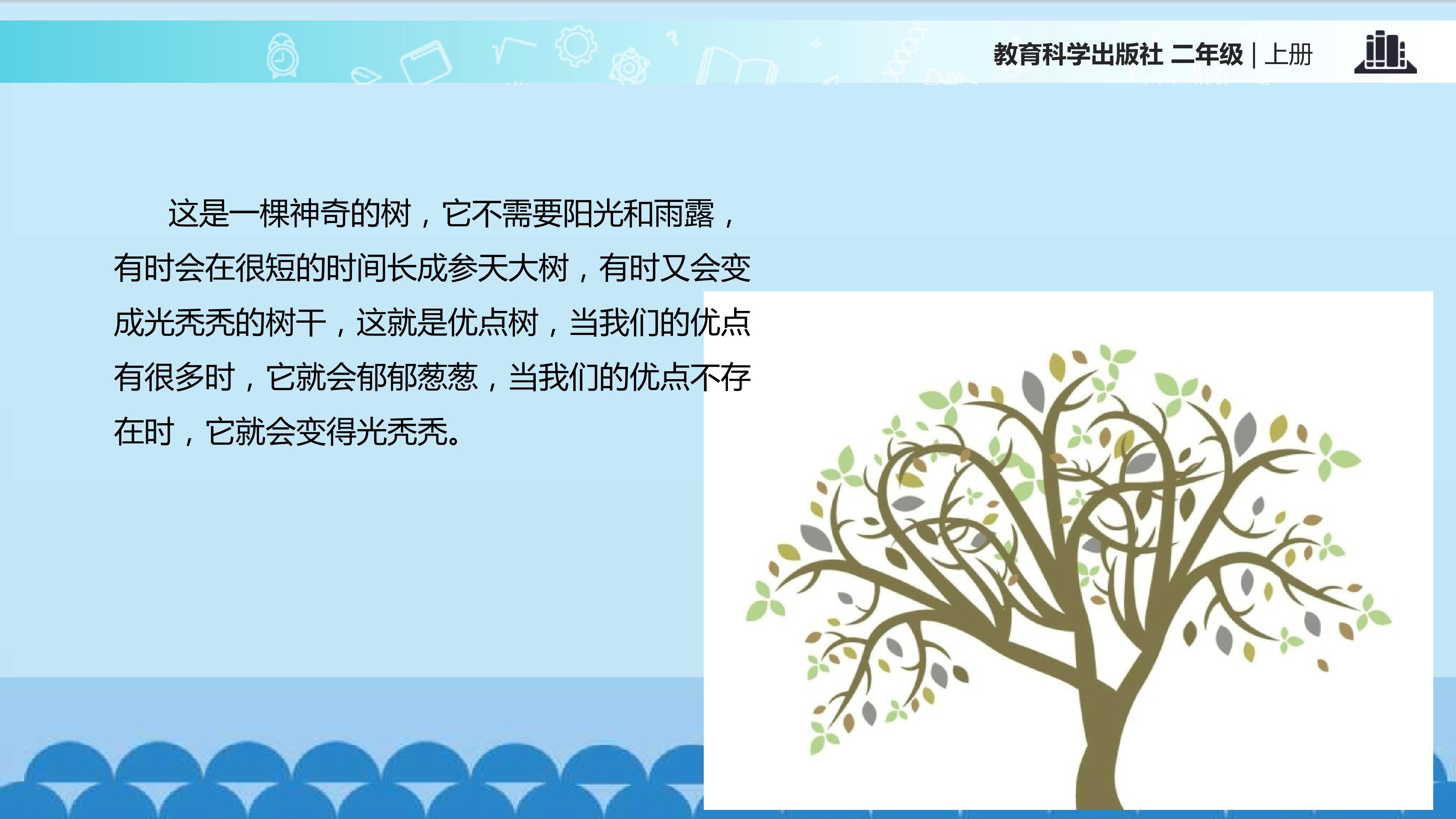 教育科学出版社 二年级 | 上册

这是一棵神奇的树，它不需要阳光和雨露，有时会在很短的时间长成参天大树，有时又会变成光秃秃的树干，这就是优点树，当我们的优点有很多时，它就会郁郁葱葱，当我们的优点不存在时，它就会变得光秃秃。